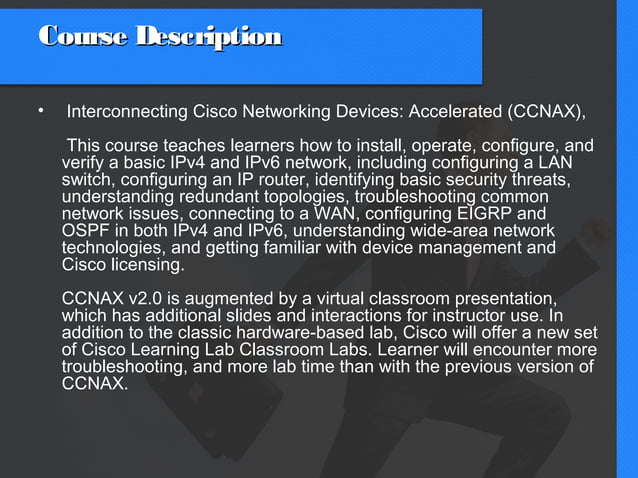 Course Description

• Interconnecting Cisco Networking Devices: Accelerated (CCNAX),

This course teaches learners how to install, operate, configure, and verify a basic IPv4 and IPv6 network, including configuring a LAN switch, configuring an IP router, identifying basic security threats, understanding redundant topologies, troubleshooting common network issues, connecting to a WAN, configuring EIGRP and OSPF in both IPv4 and IPv6, understanding wide-area network technologies, and getting familiar with device management and Cisco licensing.

CCNAX v2.0 is augmented by a virtual classroom presentation, which has additional slides and interactions for instructor use. In addition to the classic hardware-based lab, Cisco will offer a new set of Cisco Learning Lab Classroom Labs. Learner will encounter more troubleshooting, and more lab time than with the previous version of CCNAX.